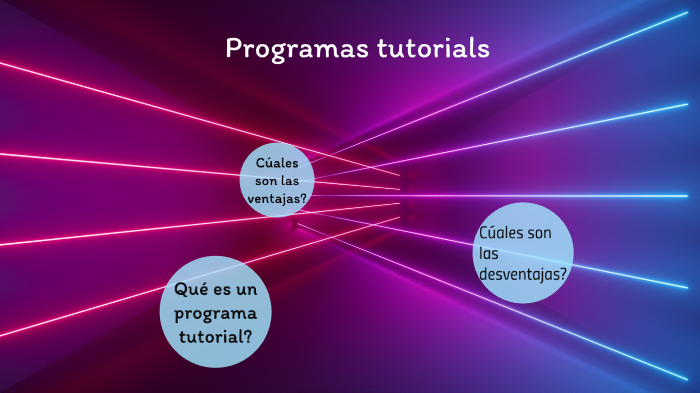 Programas tutorials

Cúales son las ventajas?

Cúales son las desventajas?

Qué es un programa tutorial?